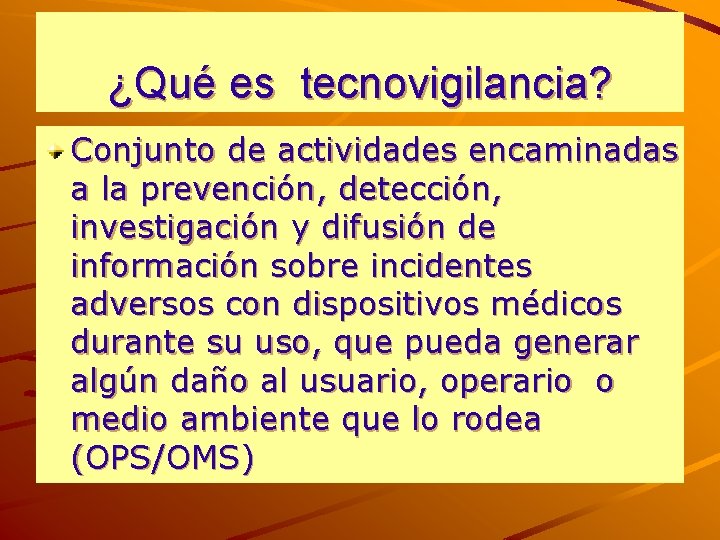 ¿Qué es tecnovigilancia?

Conjunto de actividades encaminadas a la prevención, detección, investigación y difusión de información sobre incidentes adversos con dispositivos médicos durante su uso, que pueda generar algún daño al usuario, operario o medio ambiente que lo rodea (OPS/OMS)